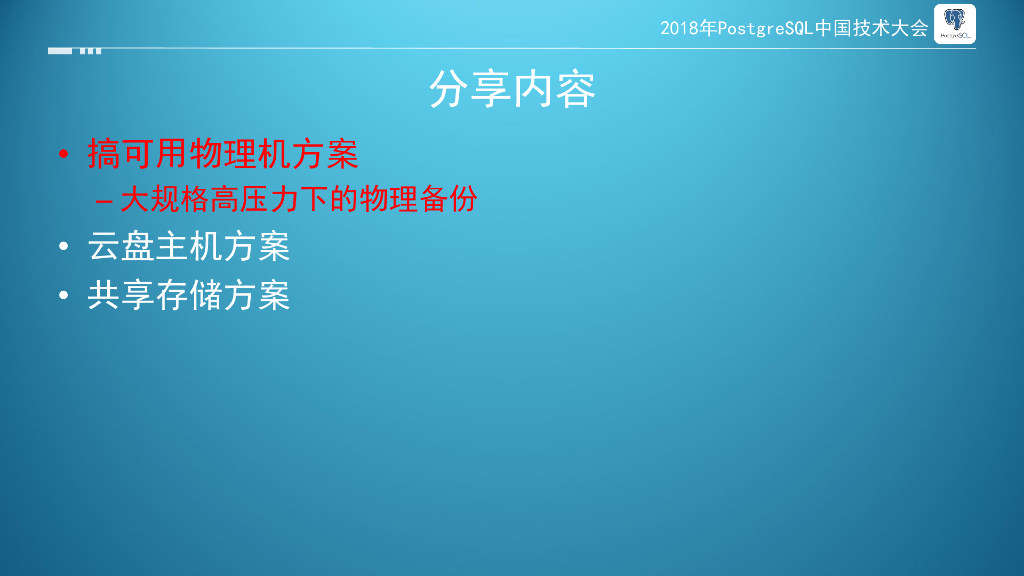 2018年PostgreSQL中国技术大会

PostgreSQL

分享内容

• 搞可用物理机方案
 – 大规格高压力下的物理备份
• 云盘主机方案
• 共享存储方案